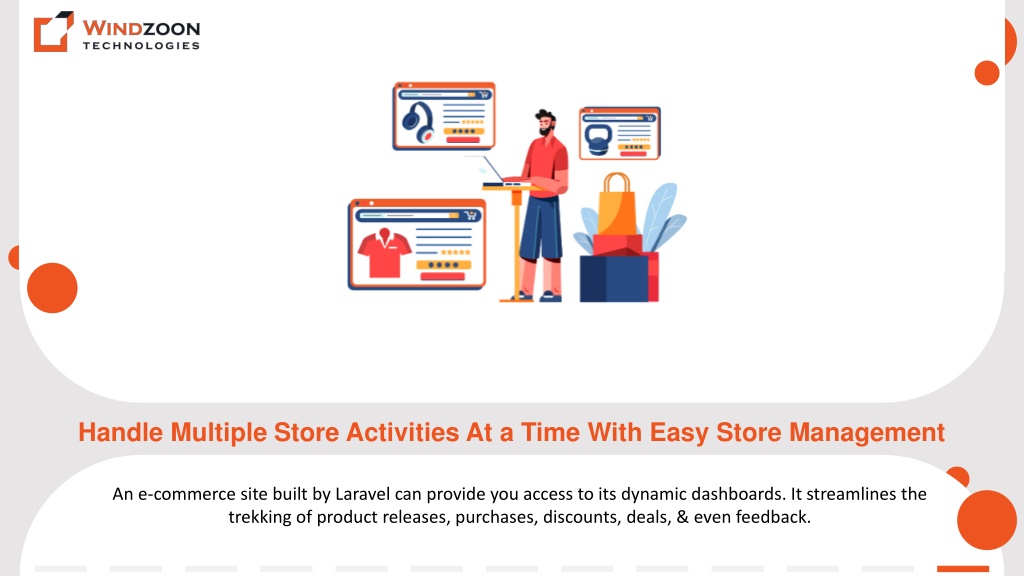 WINDZOON
TECHNOLOGIES

Handle Multiple Store Activities At a Time With Easy Store Management

An e-commerce site built by Laravel can provide you access to its dynamic dashboards. It streamlines the trekking of product releases, purchases, discounts, deals, & even feedback.